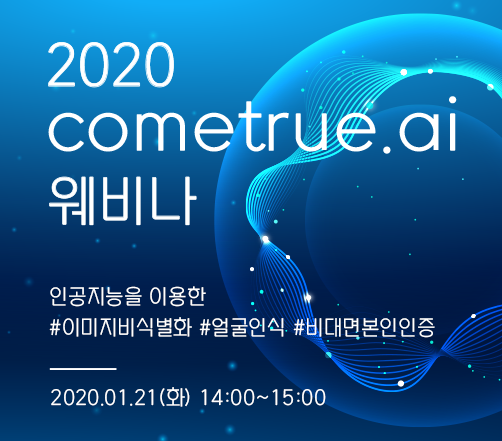 2020
cometrue.ai
웨비나

인공지능을 이용한
#이미지비식별화 #얼굴인식 #비대면본인인증

2020.01.21(화) 14:00~15:00